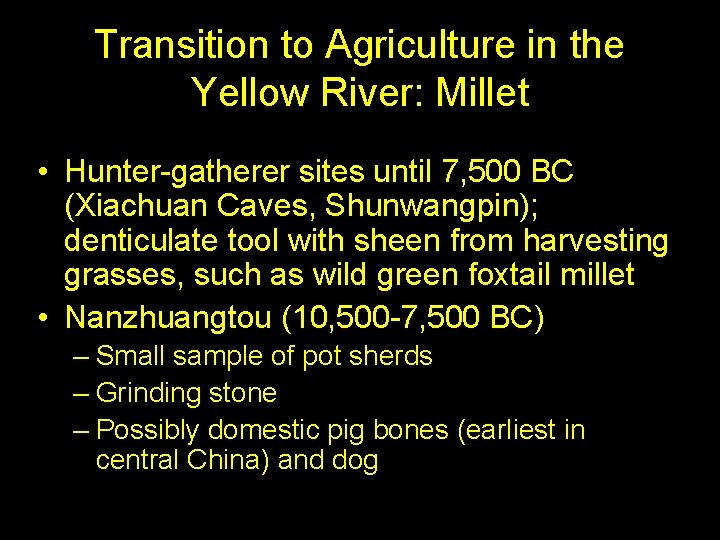 Transition to Agriculture in the Yellow River: Millet

• Hunter-gatherer sites until 7,500 BC (Xiachuan Caves, Shunwangpin); denticulate tool with sheen from harvesting grasses, such as wild green foxtail millet
• Nanzhuangtou (10,500-7,500 BC)
– Small sample of pot sherds
– Grinding stone
– Possibly domestic pig bones (earliest in central China) and dog